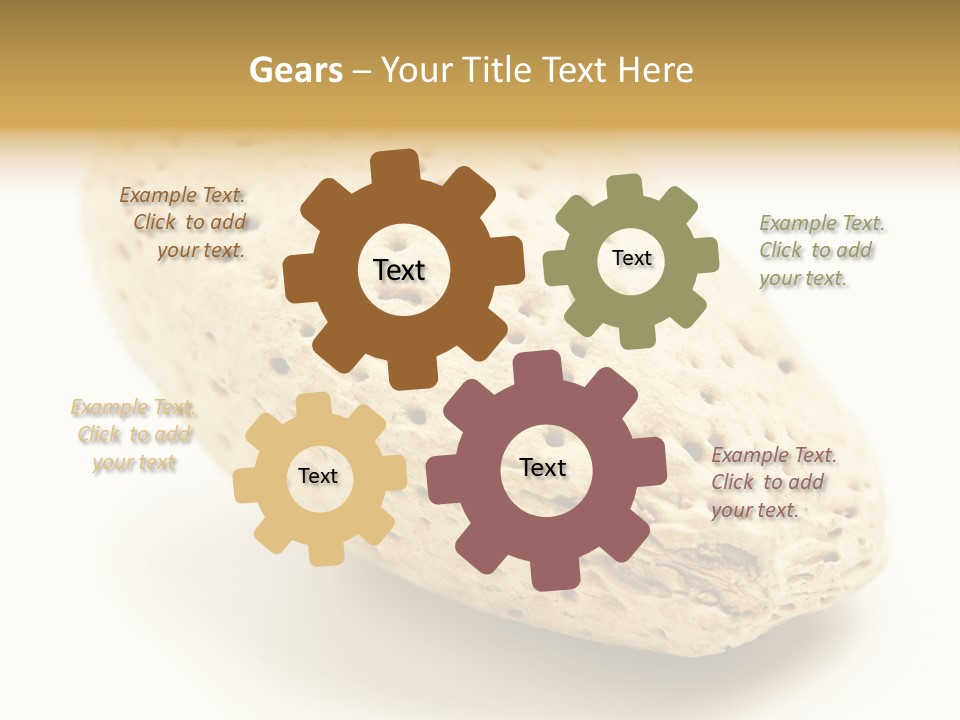 Gears – Your Title Text Here

Example Text. Click to add your text.

Text

Text

Example Text. Click to add your text.

Example Text. Click to add your text

Text

Text

Example Text. Click to add your text.